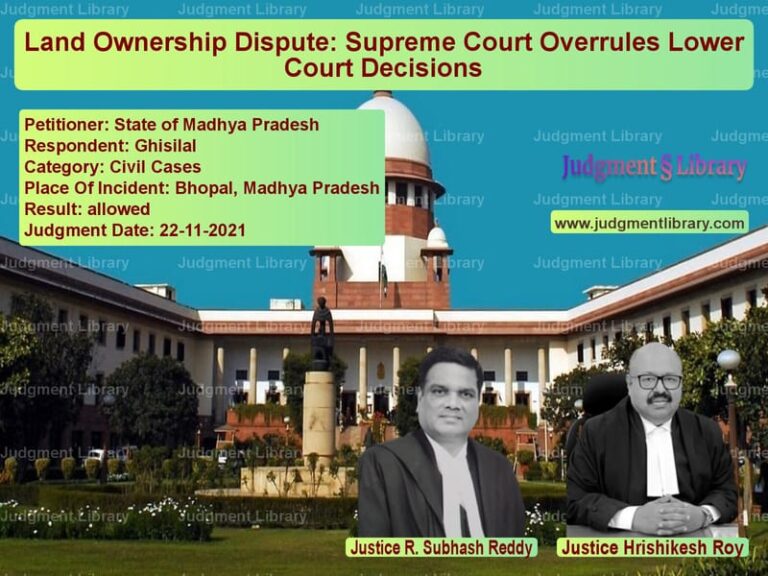 Land Ownership Dispute: Supreme Court Overrules Lower Court Decisions

Petitioner: State of Madhya Pradesh
Respondent: Ghisilal
Category: Civil Cases
Place Of Incident: Bhopal, Madhya Pradesh
Result: allowed
Judgment Date: 22-11-2021

Judgment § Library

www.judgmentlibrary.com

Justice R. Subhash Reddy

Justice Hrishikesh Roy

Judgment Library